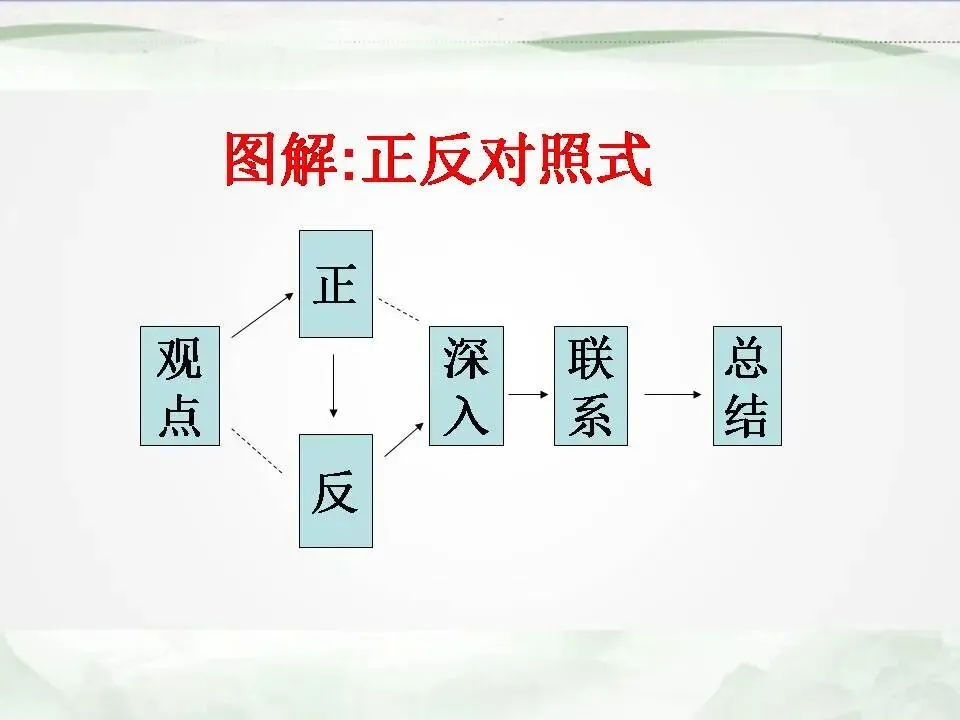 图解:正反对照式

观点

正

反

深入

联系

总结